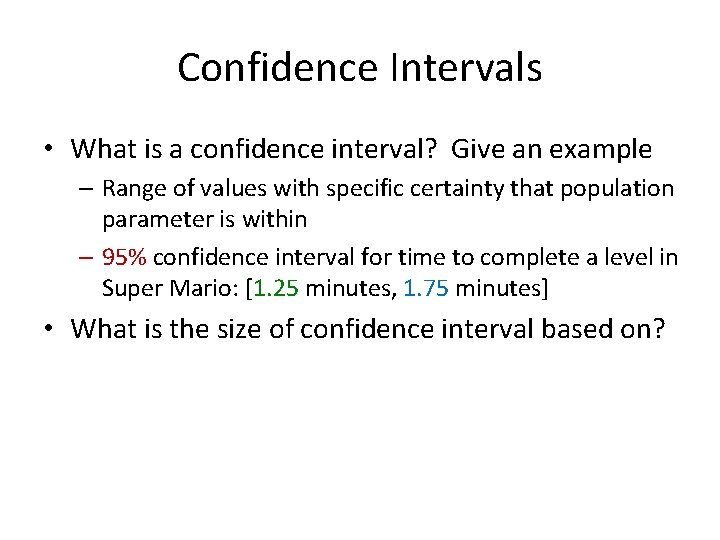 Confidence Intervals

• What is a confidence interval? Give an example

– Range of values with specific certainty that population parameter is within

– 95% confidence interval for time to complete a level in Super Mario: [1.25 minutes, 1.75 minutes]

• What is the size of confidence interval based on?